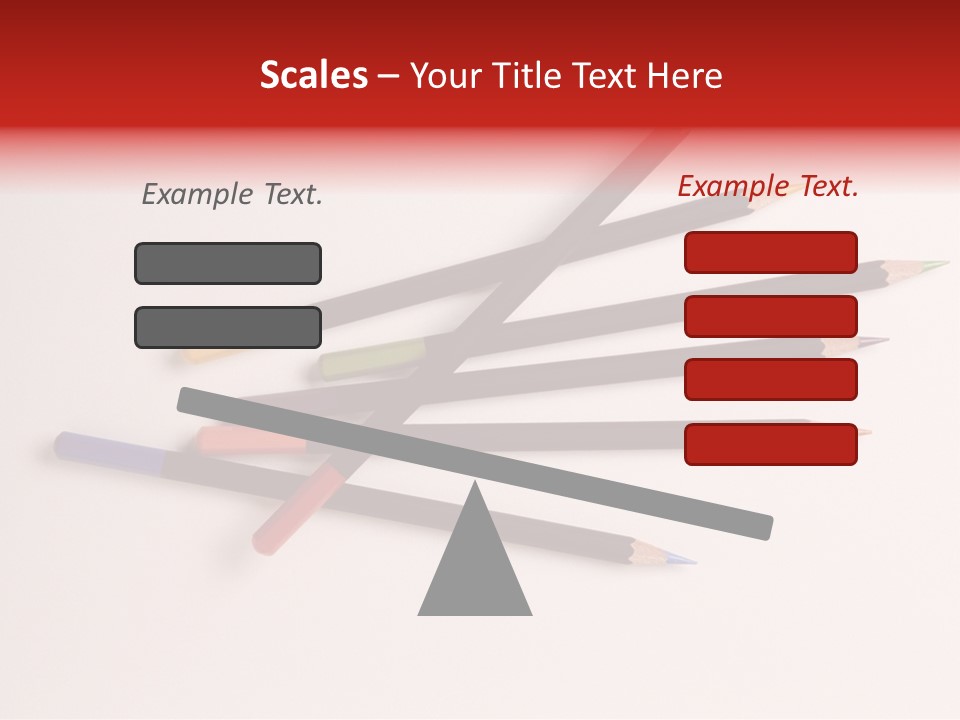 Scales – Your Title Text Here

Example Text.

Example Text.